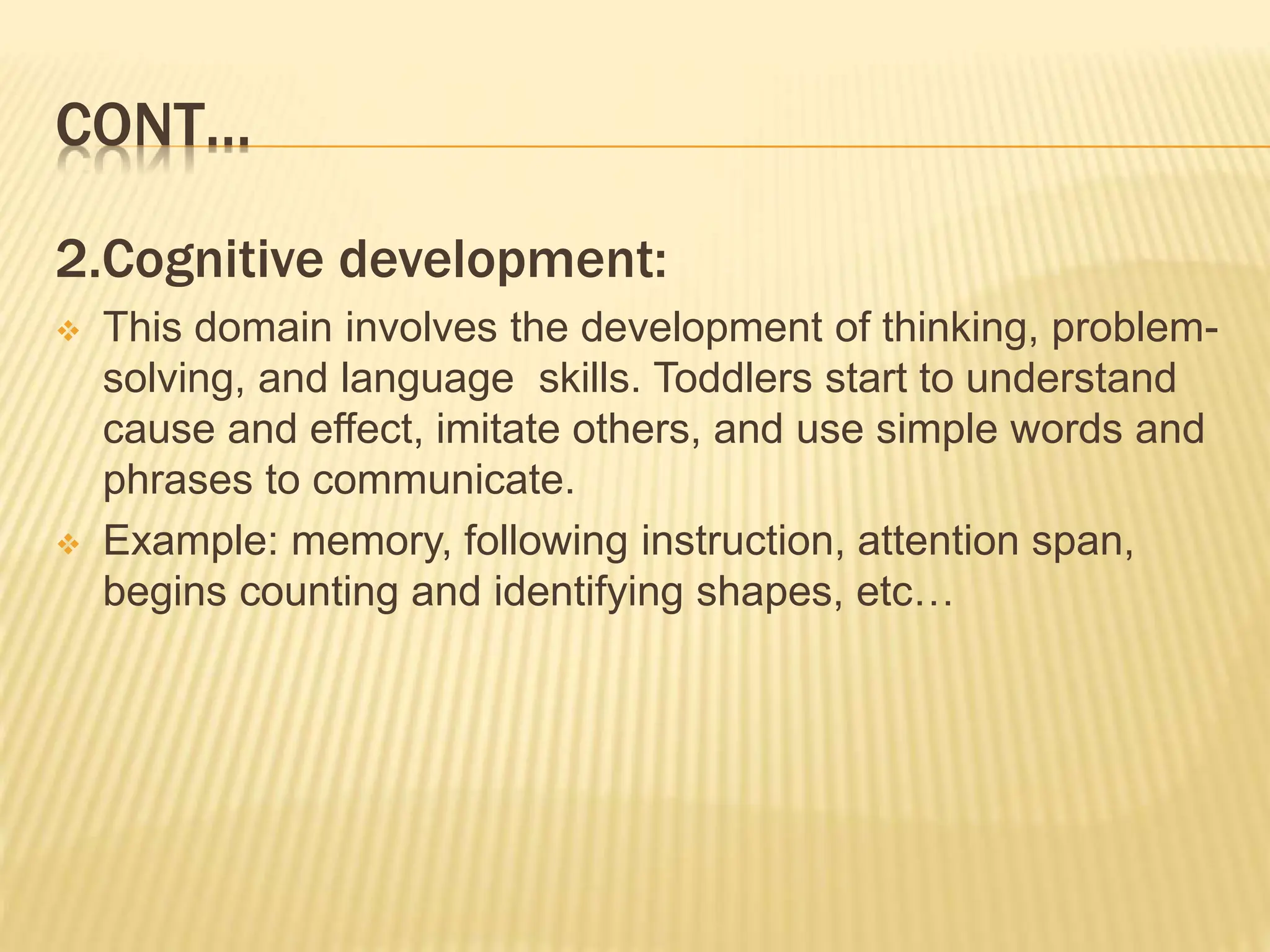 CONT…

2.Cognitive development:

❖ This domain involves the development of thinking, problem-solving, and language skills. Toddlers start to understand cause and effect, imitate others, and use simple words and phrases to communicate.

❖ Example: memory, following instruction, attention span, begins counting and identifying shapes, etc…